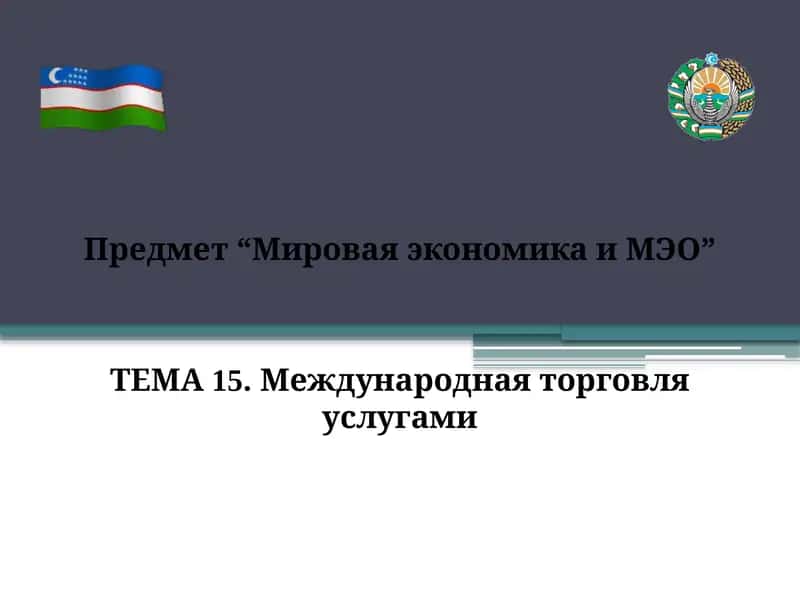 Предмет “Мировая экономика и МЭО”

ТЕМА 15. Международная торговля услугами